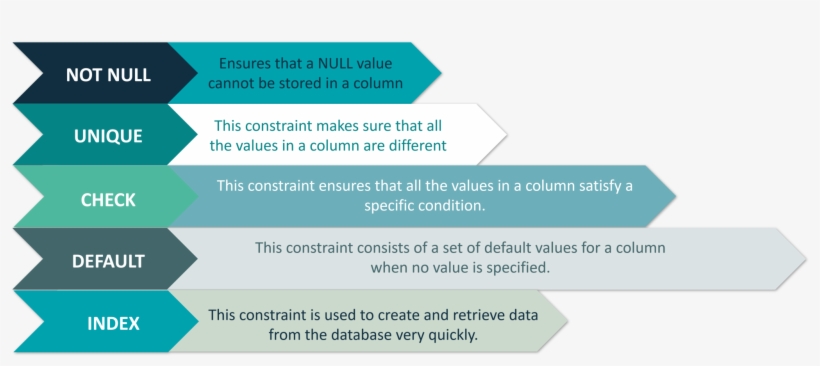 NOT NULL

Ensures that a NULL value cannot be stored in a column

UNIQUE

This constraint makes sure that all the values in a column are different

CHECK

This constraint ensures that all the values in a column satisfy a specific condition.

DEFAULT

This constraint consists of a set of default values for a column when no value is specified.

INDEX

This constraint is used to create and retrieve data from the database very quickly.